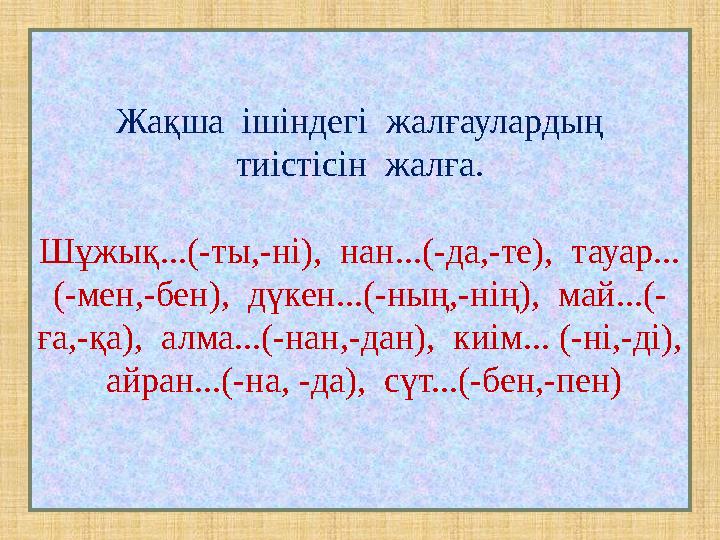 Жақша ішіндегі жалғаулардың тиістісін жалға.

Шұжық...(-ты,-ні), нан...(-да,-те), тауар...(-мен,-бен), дүкен...(-ның,-нің), май...(-ға,-қа), алма...(-нан,-дан), киім... (-ні,-ді), айран...(-на, -да), сүт...(-бен,-пен)